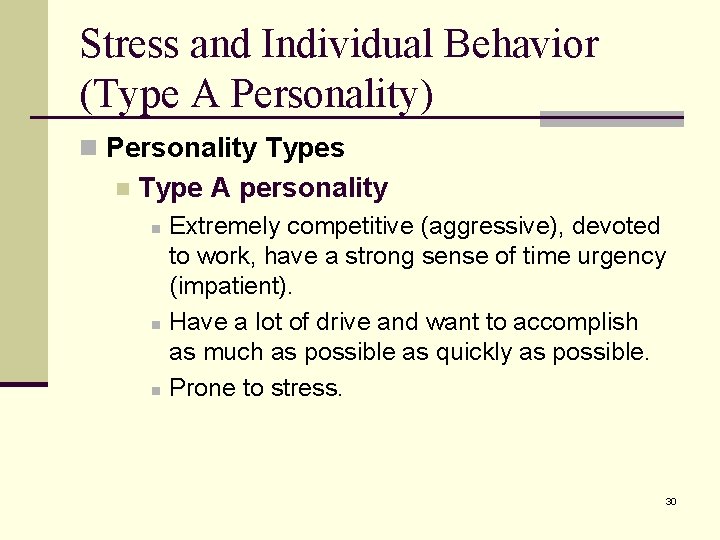 Stress and Individual Behavior (Type A Personality)

Personality Types

Type A personality

Extremely competitive (aggressive), devoted to work, have a strong sense of time urgency (impatient).

Have a lot of drive and want to accomplish as much as possible as quickly as possible.

Prone to stress.

30